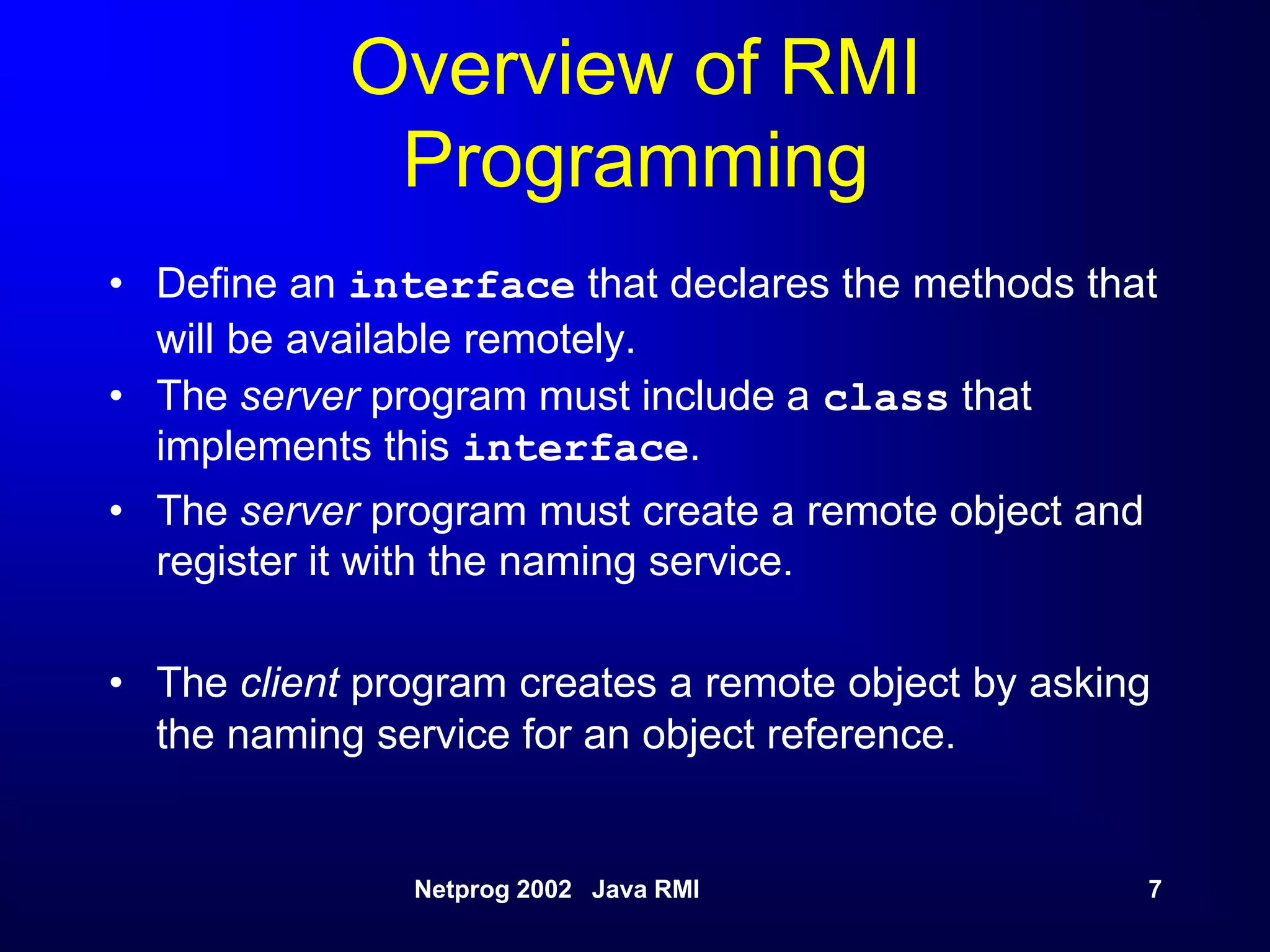 Overview of RMI Programming

• Define an interface that declares the methods that will be available remotely.
• The server program must include a class that implements this interface.
• The server program must create a remote object and register it with the naming service.

• The client program creates a remote object by asking the naming service for an object reference.

Netprog 2002 Java RMI 7